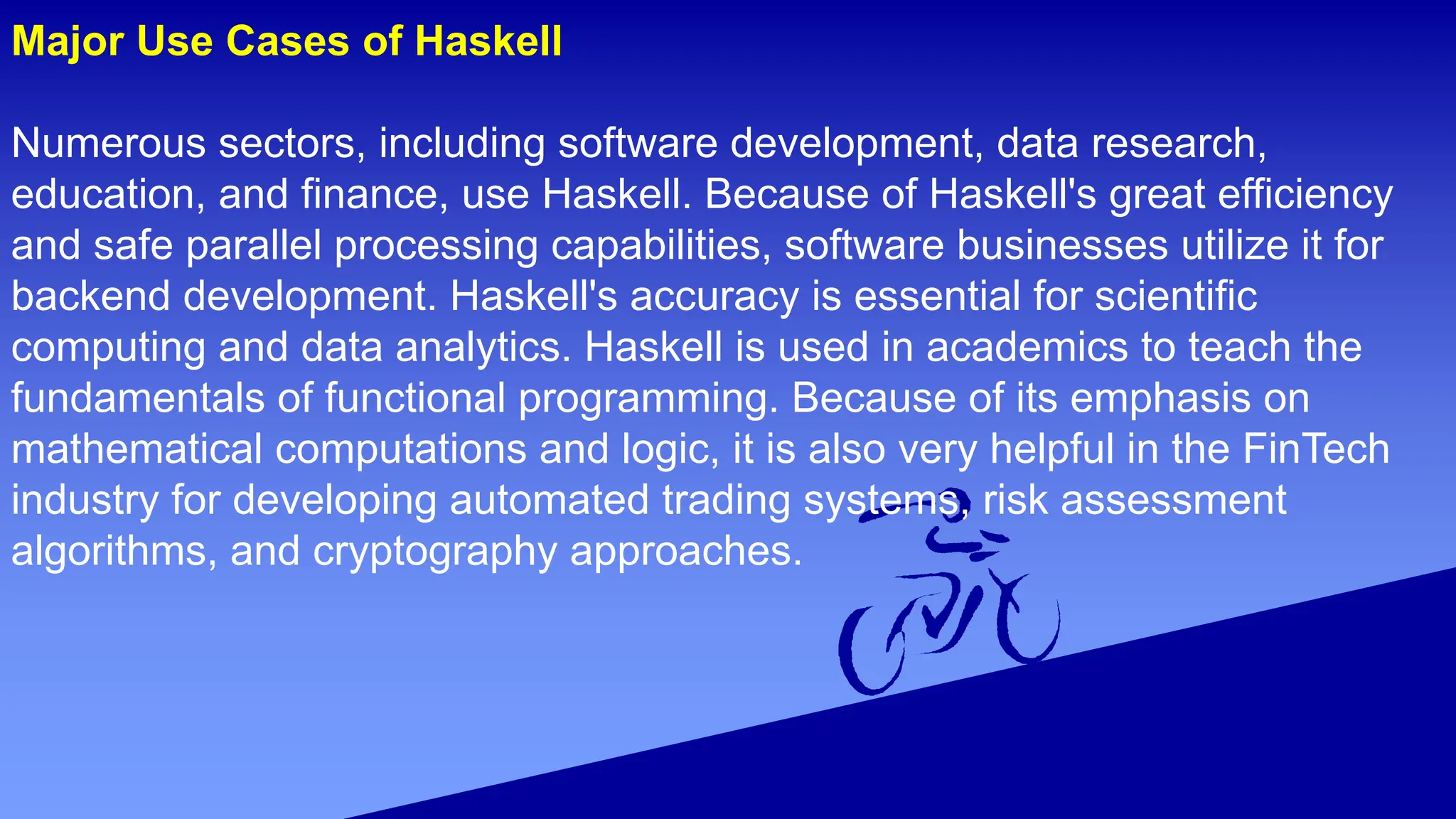 Major Use Cases of Haskell

Numerous sectors, including software development, data research, education, and finance, use Haskell. Because of Haskell's great efficiency and safe parallel processing capabilities, software businesses utilize it for backend development. Haskell's accuracy is essential for scientific computing and data analytics. Haskell is used in academics to teach the fundamentals of functional programming. Because of its emphasis on mathematical computations and logic, it is also very helpful in the FinTech industry for developing automated trading systems, risk assessment algorithms, and cryptography approaches.